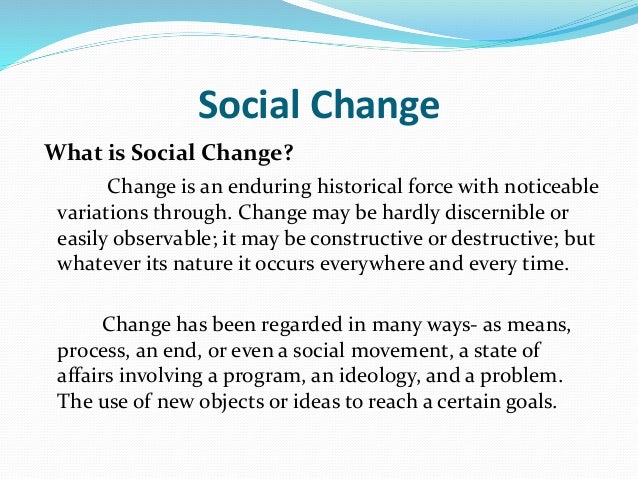 Social Change

What is Social Change?

Change is an enduring historical force with noticeable variations through. Change may be hardly discernible or easily observable; it may be constructive or destructive; but whatever its nature it occurs everywhere and every time.

Change has been regarded in many ways- as means, process, an end, or even a social movement, a state of affairs involving a program, an ideology, and a problem. The use of new objects or ideas to reach a certain goals.